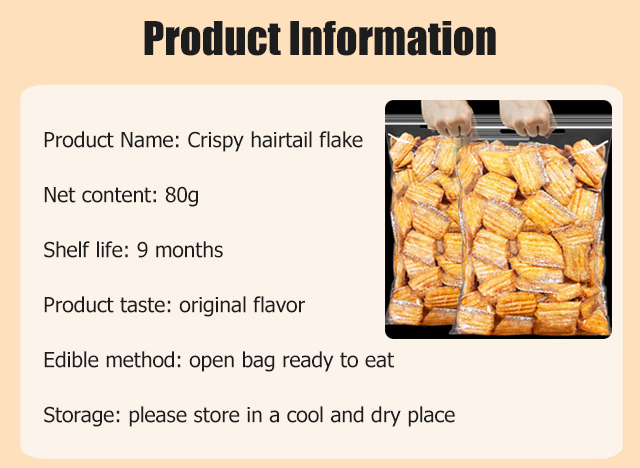 Product Information

Product Name: Crispy hairtail flake

Net content: 80g

Shelf life: 9 months

Product taste: original flavor

Edible method: open bag ready to eat

Storage: please store in a cool and dry place